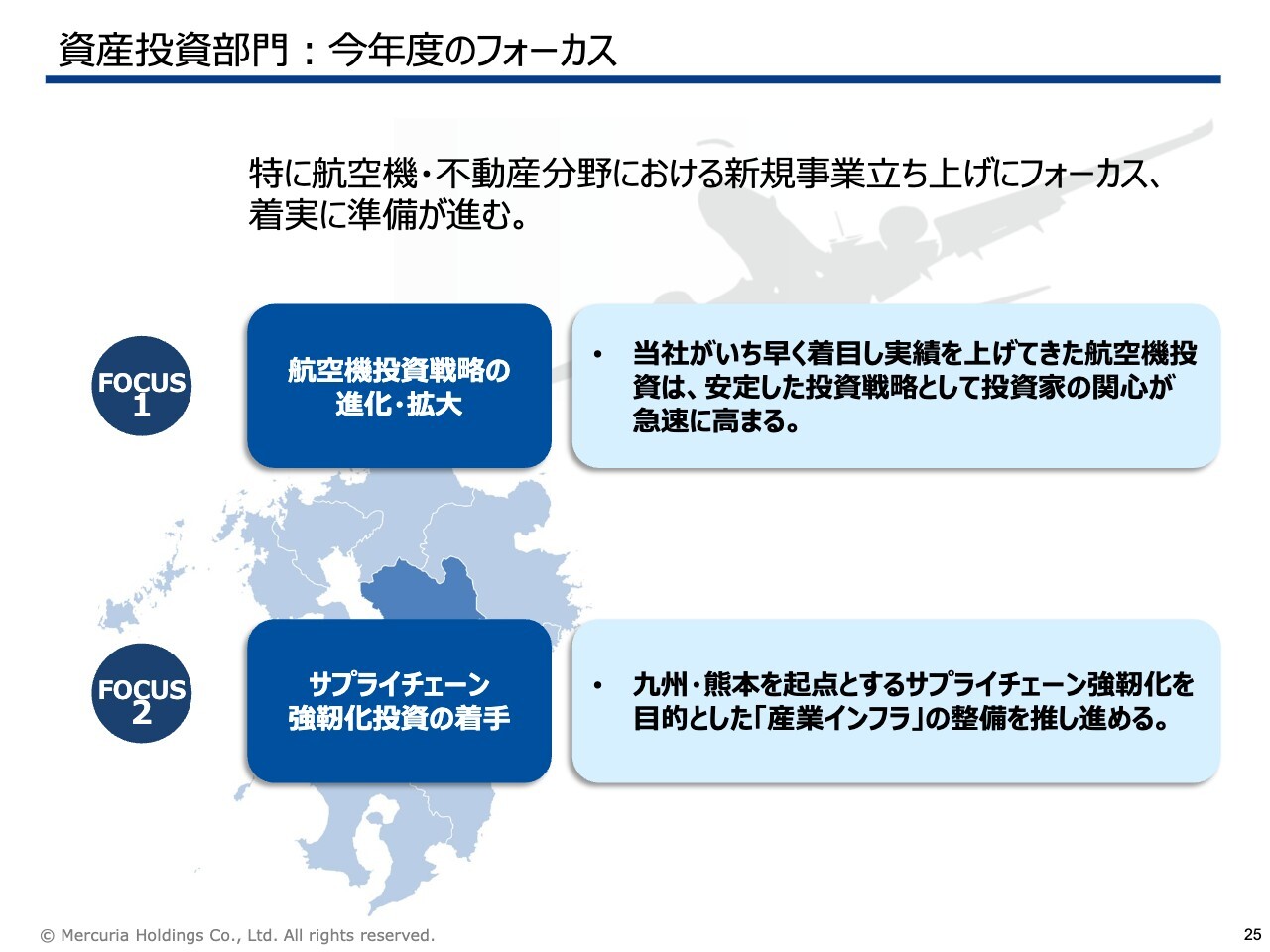 資産投資部門：今年度のフォーカス

特に航空機・不動産分野における新規事業立ち上げにフォーカス、着実に準備が進む。

FOCUS 1

航空機投資戦略の進化・拡大

• 当社がいち早く着目し実績を上げてきた航空機投資は、安定した投資戦略として投資家の関心が急速に高まる。

FOCUS 2

サプライチェーン強靭化投資の着手

• 九州・熊本を起点とするサプライチェーン強靭化を目的とした「産業インフラ」の整備を推し進める。

© Mercuria Holdings Co., Ltd. All rights reserved.

25